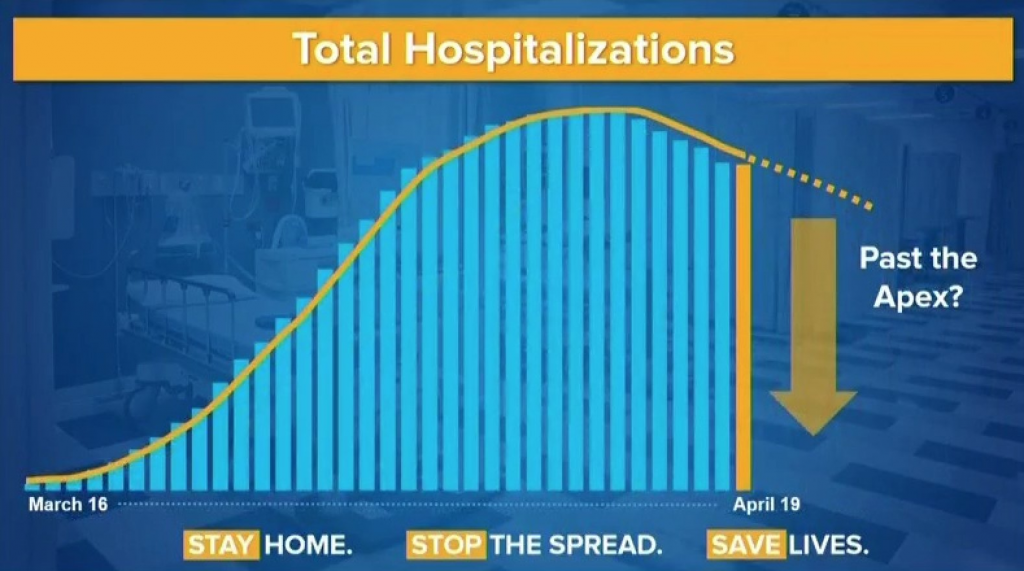 Total Hospitalizations

Past the Apex?

March 16

April 19

STAY HOME. STOP THE SPREAD. SAVE LIVES.